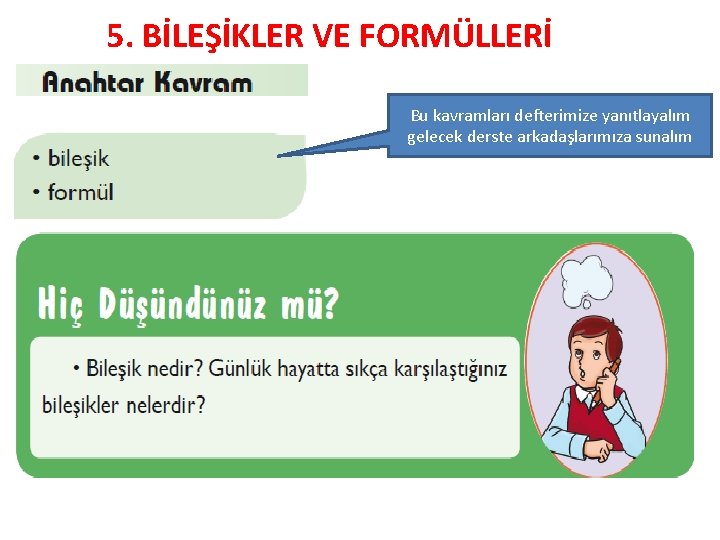 5. BİLEŞİKLER VE FORMÜLLERİ

Anahtar Kavram

Bu kavramları defterimize yanıtlayalım gelecek derste arkadaşlarımıza sunalım

• bileşik
• formül

Hiç Düşündünüz mü?

• Bileşik nedir? Günlük hayatta sıkça karşılaştığınız bileşikler nelerdir?